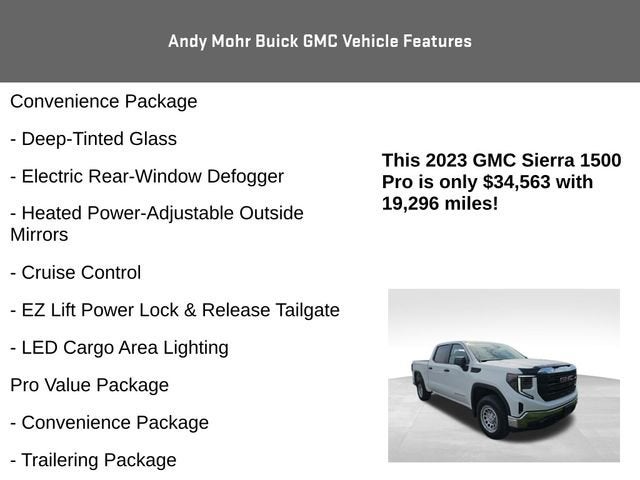 Andy Mohr Buick GMC Vehicle Features

Convenience Package

- Deep-Tinted Glass

- Electric Rear-Window Defogger

- Heated Power-Adjustable Outside Mirrors

- Cruise Control

- EZ Lift Power Lock & Release Tailgate

- LED Cargo Area Lighting

Pro Value Package

- Convenience Package

- Trailering Package

This 2023 GMC Sierra 1500 Pro is only $34,563 with 19,296 miles!

GMC